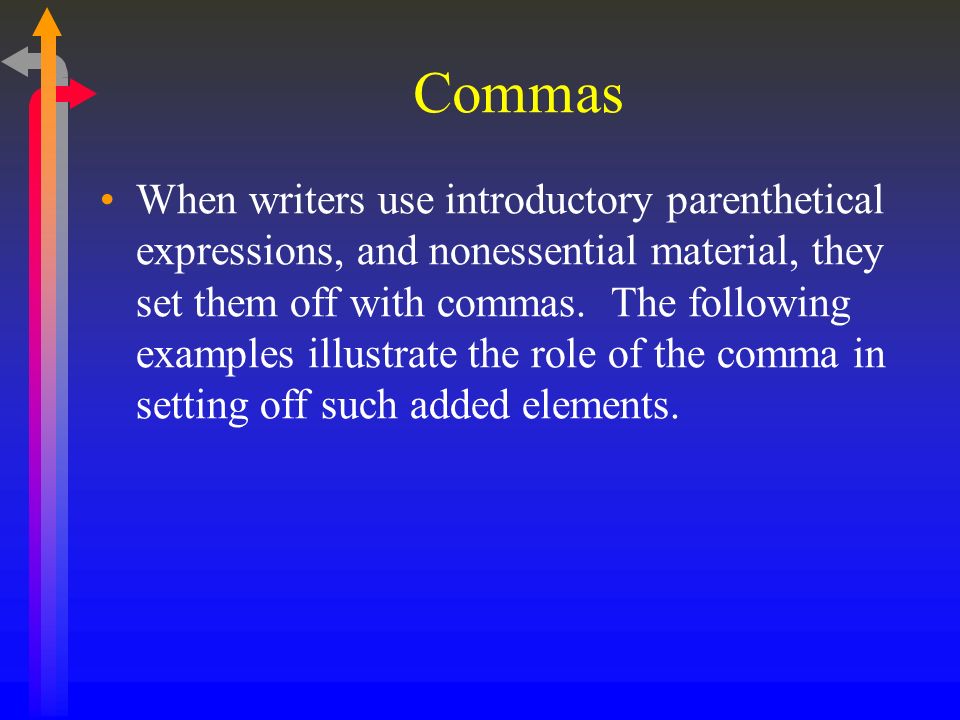 Commas

• When writers use introductory parenthetical expressions, and nonessential material, they set them off with commas.  The following examples illustrate the role of the comma in setting off such added elements.